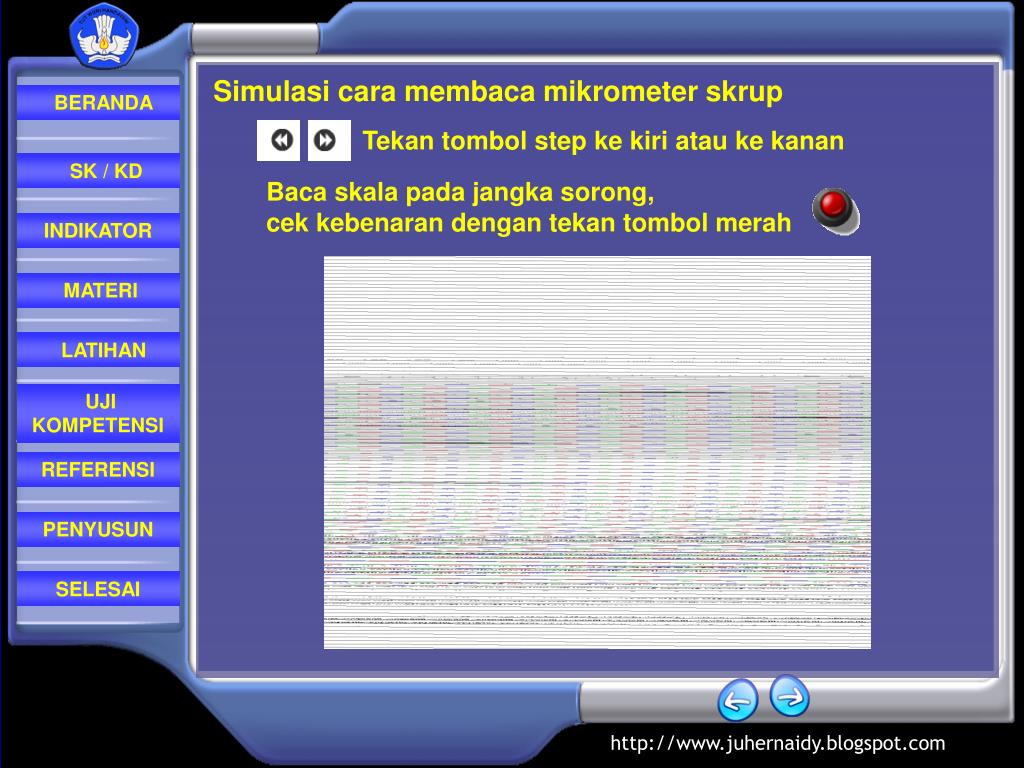 BERANDA

SK / KD

INDIKATOR

MATERI

LATIHAN

UJI KOMPETENSI

REFERENSI

PENYUSUN

SELESAI

Simulasi cara membaca mikrometer skrup

Tekan tombol step ke kiri atau ke kanan

Baca skala pada jangka sorong,
cek kebenaran dengan tekan tombol merah

http://www.juhernaidy.blogspot.com